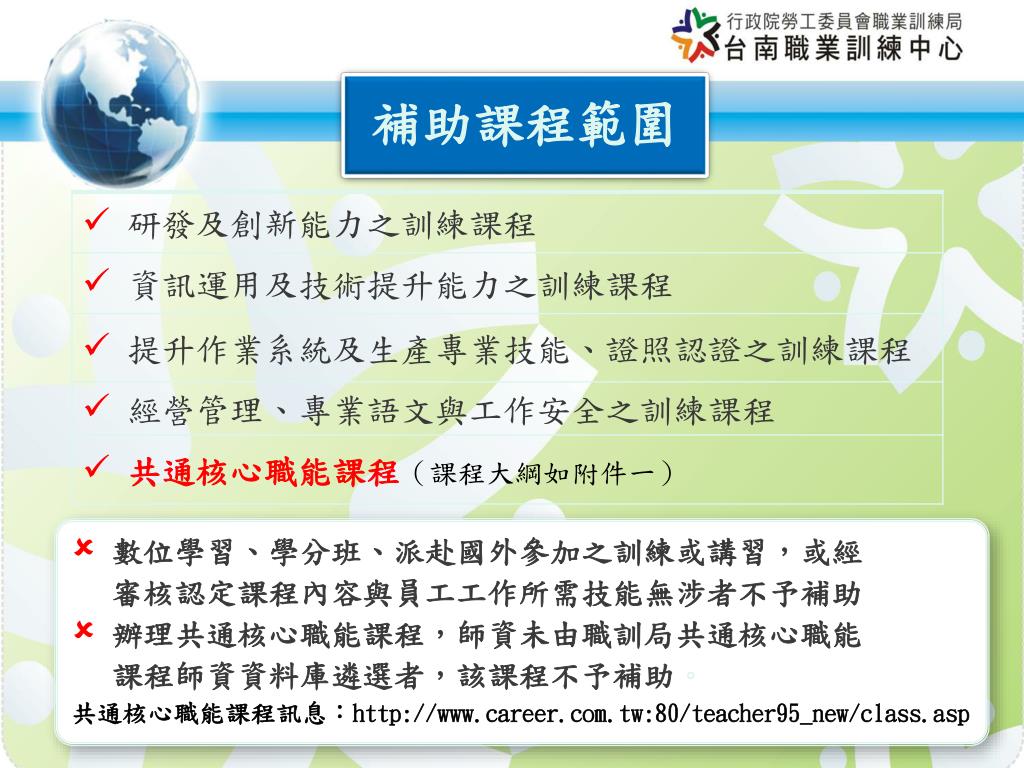 行政院勞工委員會職業訓練局
台南職業訓練中心

補助課程範圍

✓ 研發及創新能力之訓練課程
✓ 資訊運用及技術提升能力之訓練課程
✓ 提升作業系統及生產專業技能、證照認證之訓練課程
✓ 經營管理、專業語文與工作安全之訓練課程
✓ 共通核心職能課程（課程大綱如附件一）

✘ 數位學習、學分班、派赴國外參加之訓練或講習，或經審核認定課程內容與員工工作所需技能無涉者不予補助
✘ 辦理共通核心職能課程，師資未由職訓局共通核心職能課程師資資料庫遴選者，該課程不予補助。

共通核心職能課程訊息：http://www.career.com.tw:80/teacher95_new/class.asp